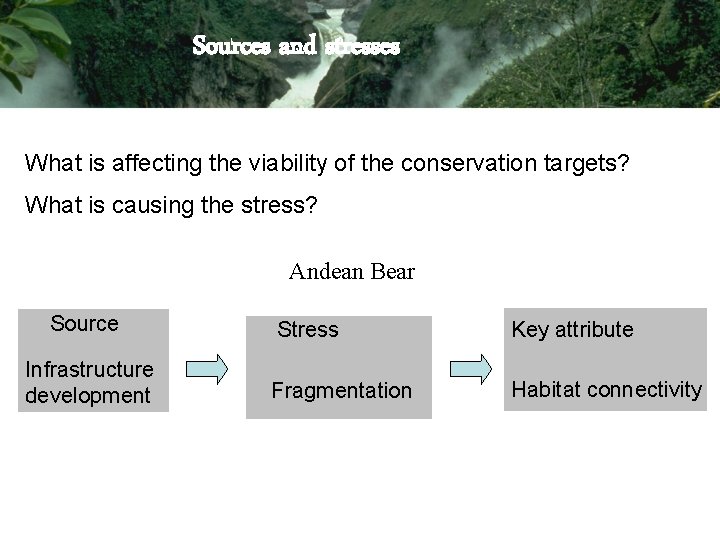 Sources and stresses

What is affecting the viability of the conservation targets?

What is causing the stress?

Andean Bear

Source

Infrastructure development

Stress

Fragmentation

Key attribute

Habitat connectivity